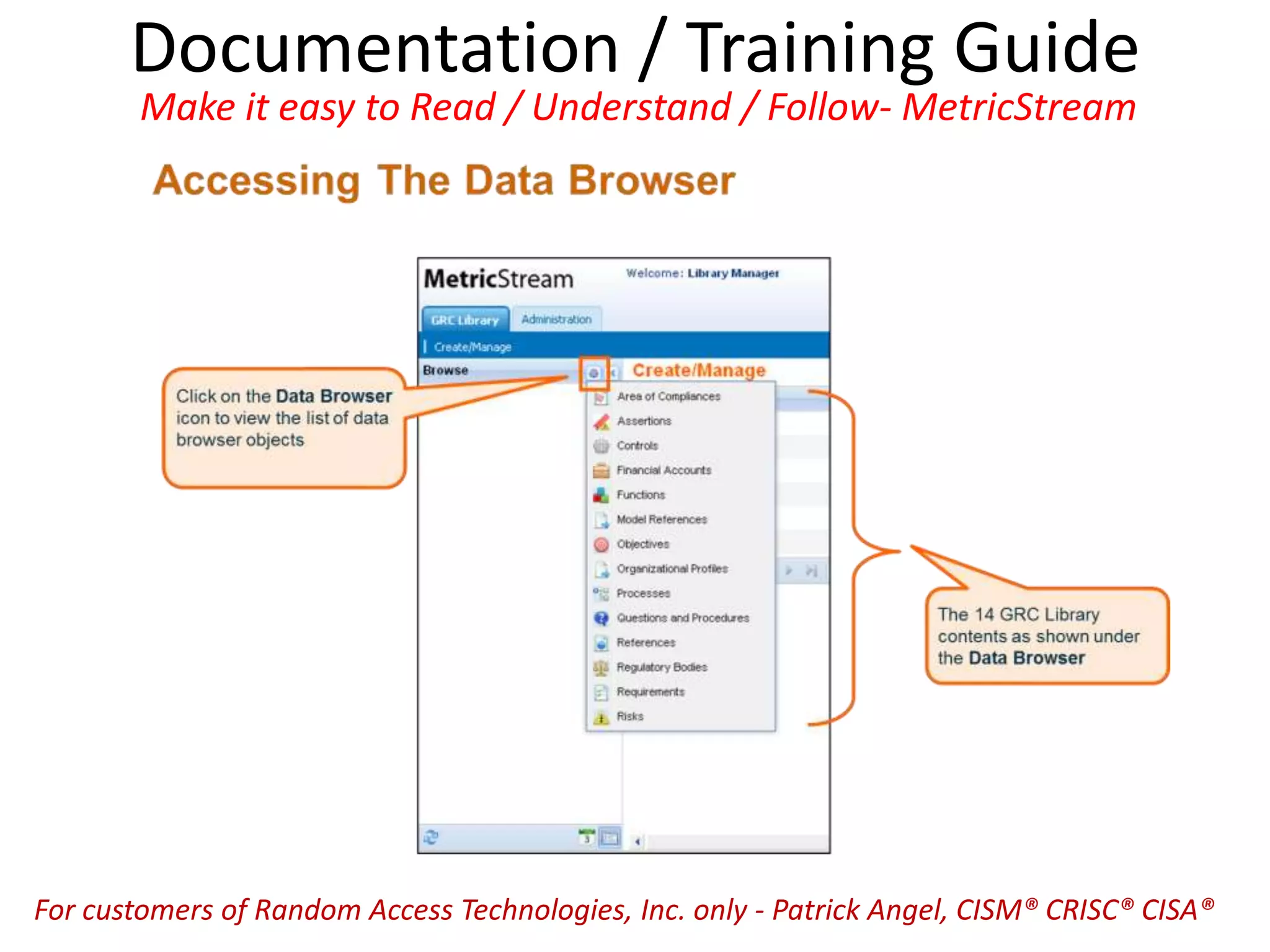 Documentation / Training Guide

Make it easy to Read / Understand / Follow- MetricStream

Accessing The Data Browser

Click on the Data Browser icon to view the list of data browser objects

MetricStream

Welcome: Library Manager

GRC Library

Administration

Create/Manage

Browse

Create/Manage

Area of Compliances

Assertions

Controls

Financial Accounts

Functions

Model References

Objectives

Organizational Profiles

Processes

Questions and Procedures

References

Regulatory Bodies

Requirements

Risks

The 14 GRC Library contents as shown under the Data Browser

For customers of Random Access Technologies, Inc. only - Patrick Angel, CISM® CRISC® CISA®